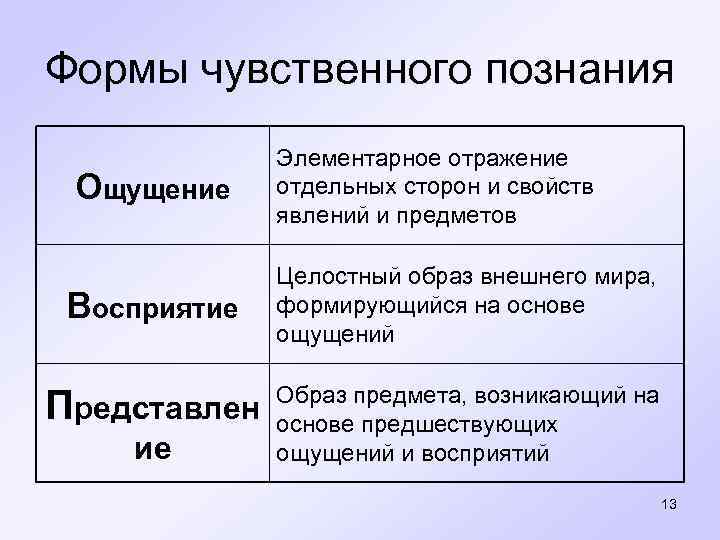 Формы чувственного познания

| | |
|---|---|
| Ощущение | Элементарное отражение отдельных сторон и свойств явлений и предметов |
| Восприятие | Целостный образ внешнего мира, формирующийся на основе ощущений |
| Представление | Образ предмета, возникающий на основе предшествующих ощущений и восприятий |

13